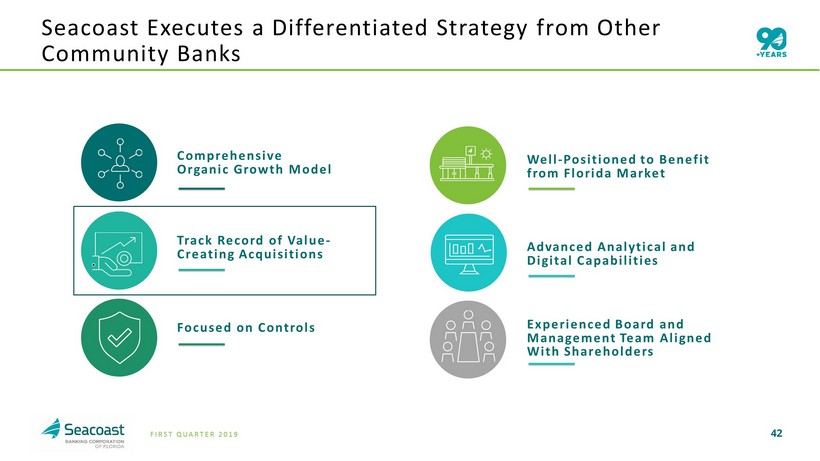 Seacoast Executes a Differentiated Strategy from Other Community Banks

90 +YEARS

Comprehensive Organic Growth Model

Track Record of Value-Creating Acquisitions

Focused on Controls

Well-Positioned to Benefit from Florida Market

Advanced Analytical and Digital Capabilities

Experienced Board and Management Team Aligned With Shareholders

Seacoast BANKING CORPORATION OF FLORIDA

FIRST QUARTER 2019

42